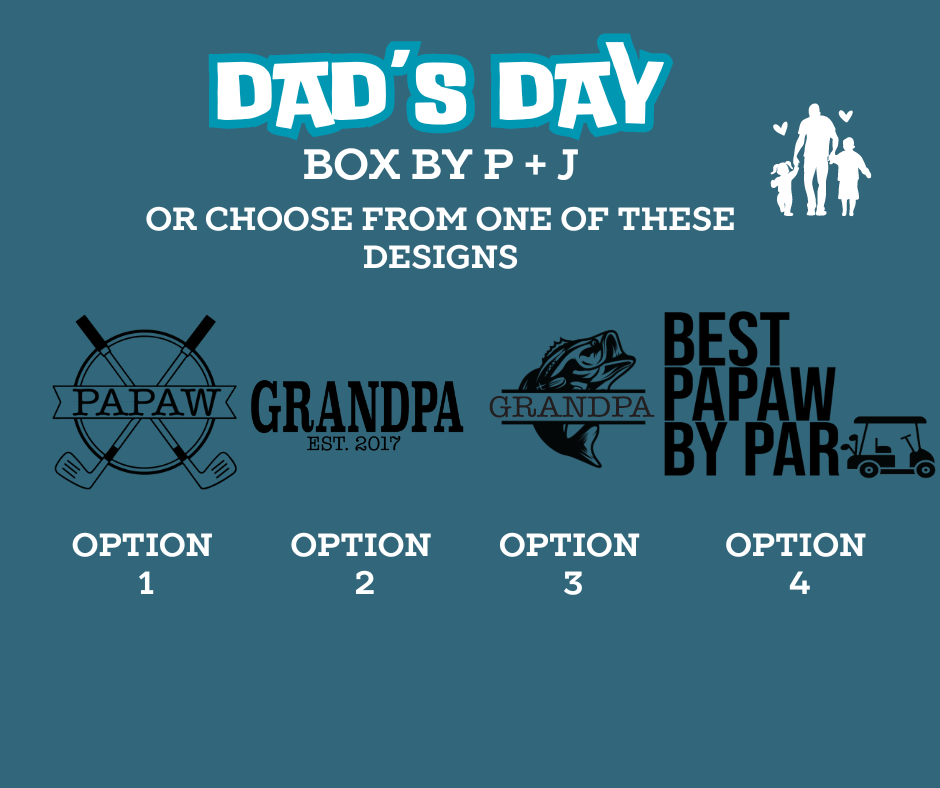 DAD'S DAY
BOX BY P + J
OR CHOOSE FROM ONE OF THESE DESIGNS

PAPAW

GRANDPA
EST. 2017

GRANDPA

BEST PAPAW BY PAR

OPTION 1

OPTION 2

OPTION 3

OPTION 4